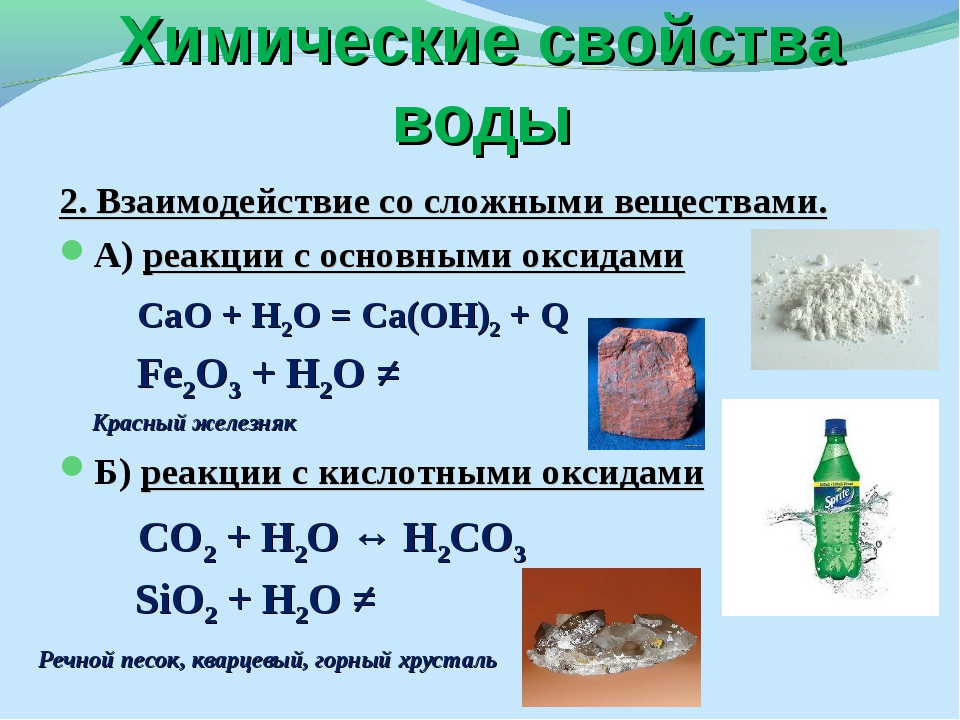 Химические свойства воды

2. Взаимодействие со сложными веществами.

А) реакции с основными оксидами

$CaO + H_2O = Ca(OH)_2 + Q$

$Fe_2O_3 + H_2O \neq$

Красный железняк

Б) реакции с кислотными оксидами

$CO_2 + H_2O \leftrightarrow H_2CO_3$

$SiO_2 + H_2O \neq$

Речной песок, кварцевый, горный хрусталь

Sprite